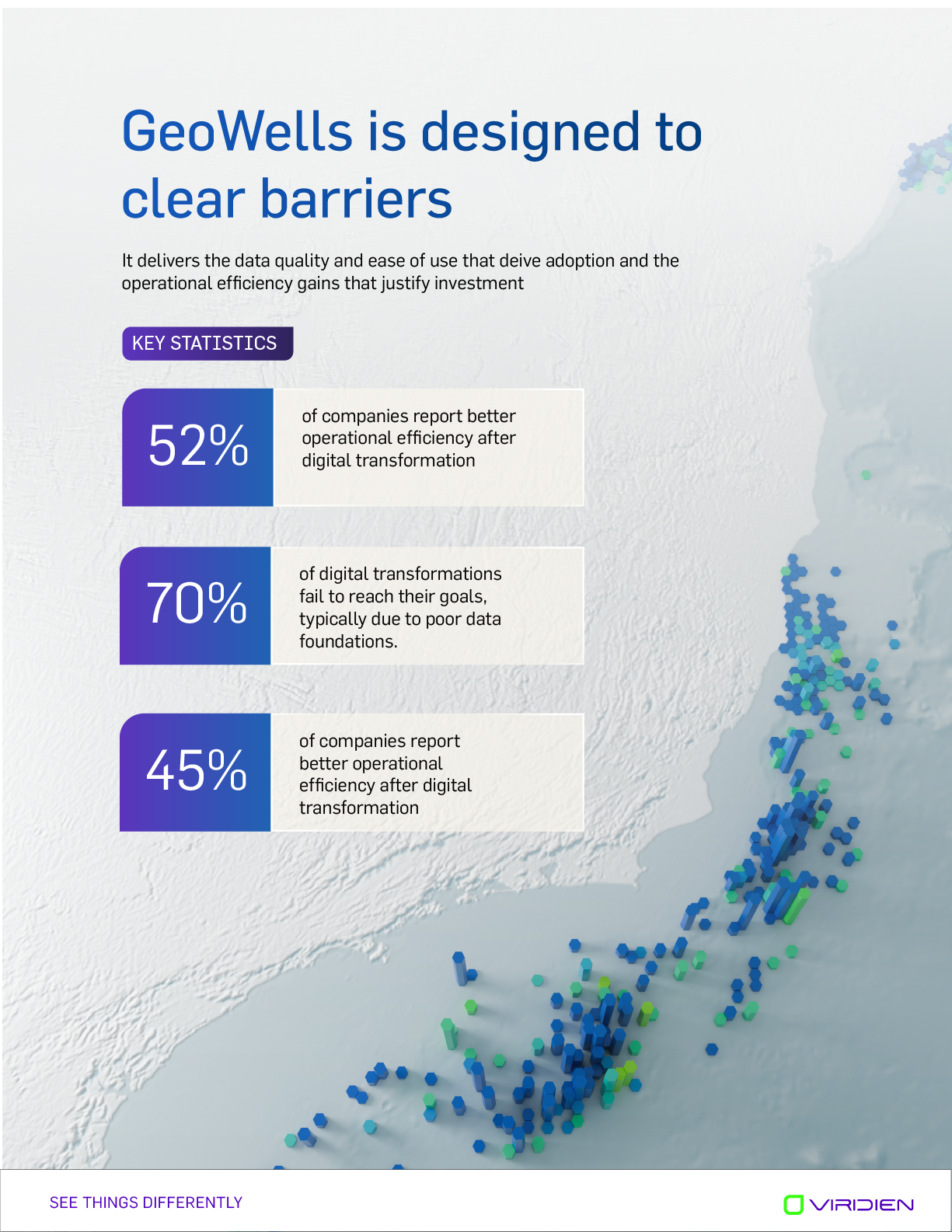 GeoWells is designed to clear barriers

It delivers the data quality and ease of use that deive adoption and the operational efficiency gains that justify investment

KEY STATISTICS

52%

of companies report better operational efficiency after digital transformation

70%

of digital transformations fail to reach their goals, typically due to poor data foundations.

45%

of companies report better operational efficiency after digital transformation

SEE THINGS DIFFERENTLY

VIRIDIEN